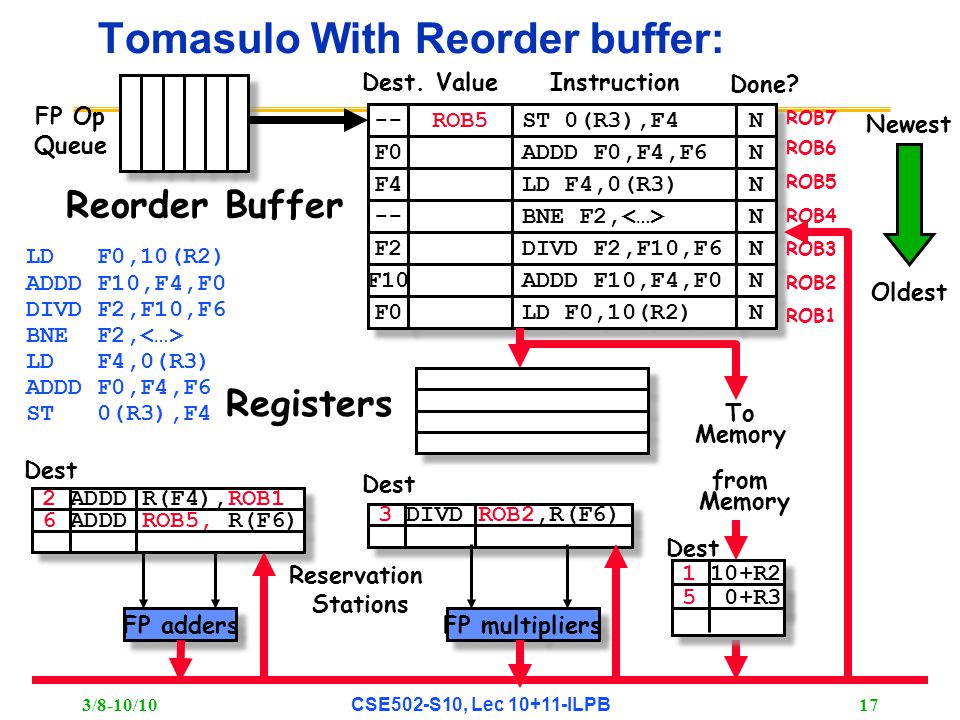 Tomasulo With Reorder buffer:

FP Op Queue

Reorder Buffer

| Dest. | Value | Instruction | Done? | |
|---|---|---|---|---|
| -- | ROB5 | ST 0(R3),F4 | N | ROB7 |
| F0 | | ADDD F0,F4,F6 | N | ROB6 |
| F4 | | LD F4,0(R3) | N | ROB5 |
| -- | | BNE F2,<…> | N | ROB4 |
| F2 | | DIVD F2,F10,F6 | N | ROB3 |
| F10 | | ADDD F10,F4,F0 | N | ROB2 |
| F0 | | LD F0,10(R2) | N | ROB1 |

Newest

Oldest

LD F0,10(R2)
ADDD F10,F4,F0
DIVD F2,F10,F6
BNE F2,<…>
LD F4,0(R3)
ADDD F0,F4,F6
ST 0(R3),F4

Registers

To Memory

from Memory

Dest
| 2 | ADDD | R(F4),ROB1 |
|---|---|---|
| 6 | ADDD | ROB5, R(F6) |
| | | |

Dest
| 3 | DIVD | ROB2,R(F6) |
|---|---|---|
| | | |

Dest
| 1 | 10+R2 |
|---|---|
| 5 | 0+R3 |
| | |

Reservation Stations

FP adders

FP multipliers

3/8-10/10

CSE502-S10, Lec 10+11-ILPB

17